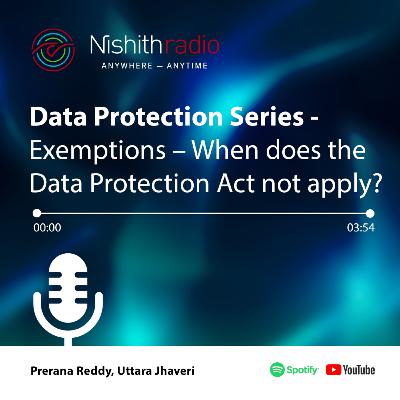 Nishithradio
ANYWHERE – ANYTIME

Data Protection Series - Exemptions – When does the Data Protection Act not apply?

00:00
03:54

Prerana Reddy, Uttara Jhaveri

Spotify
YouTube